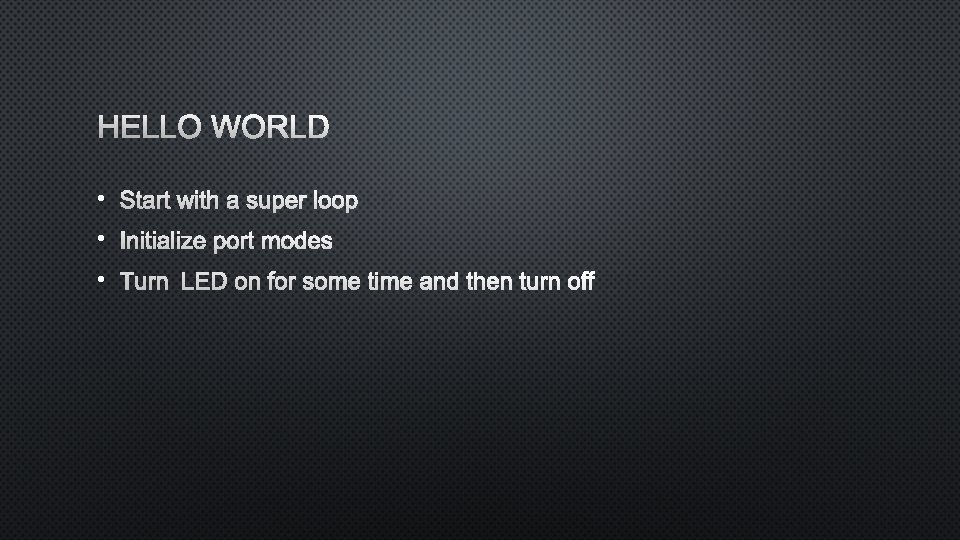 HELLO WORLD

• Start with a super loop
• Initialize port modes
• Turn  LED on for some time and then turn off